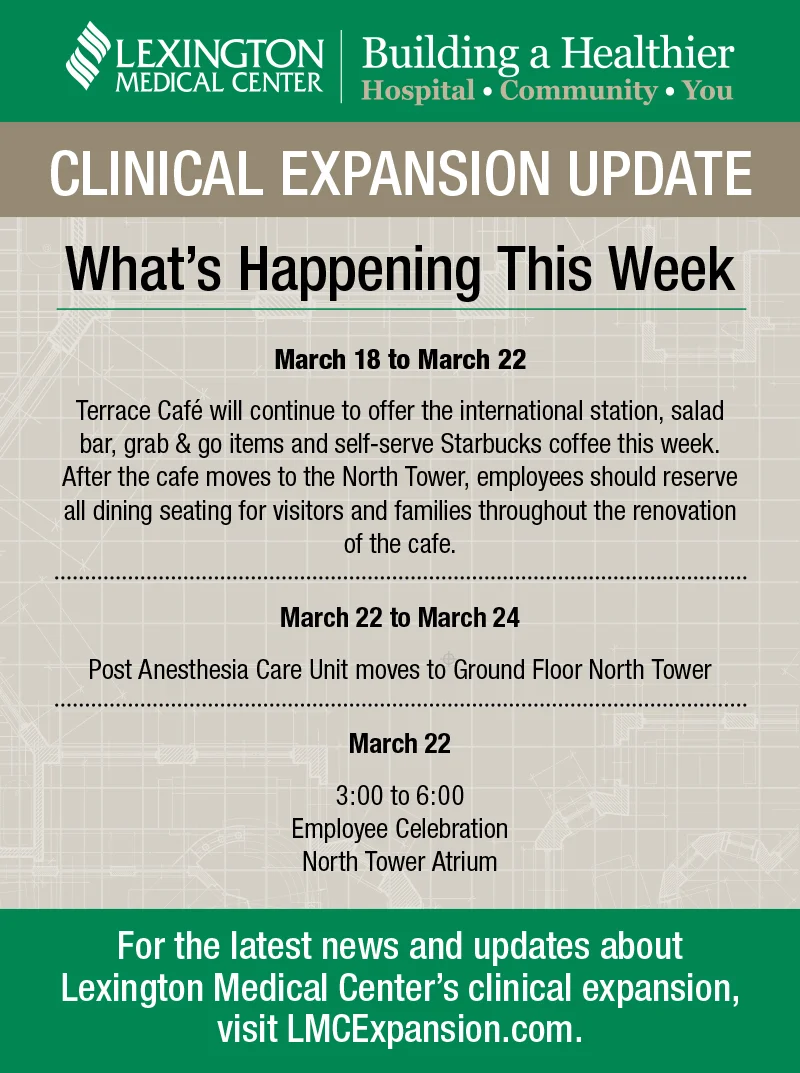 LEXINGTON MEDICAL CENTER

Building a Healthier
Hospital • Community • You

CLINICAL EXPANSION UPDATE

What's Happening This Week

March 18 to March 22

Terrace Café will continue to offer the international station, salad bar, grab & go items and self-serve Starbucks coffee this week. After the cafe moves to the North Tower, employees should reserve all dining seating for visitors and families throughout the renovation of the cafe.

March 22 to March 24

Post Anesthesia Care Unit moves to Ground Floor North Tower

March 22

3:00 to 6:00
Employee Celebration
North Tower Atrium

For the latest news and updates about Lexington Medical Center's clinical expansion, visit LMCExpansion.com.